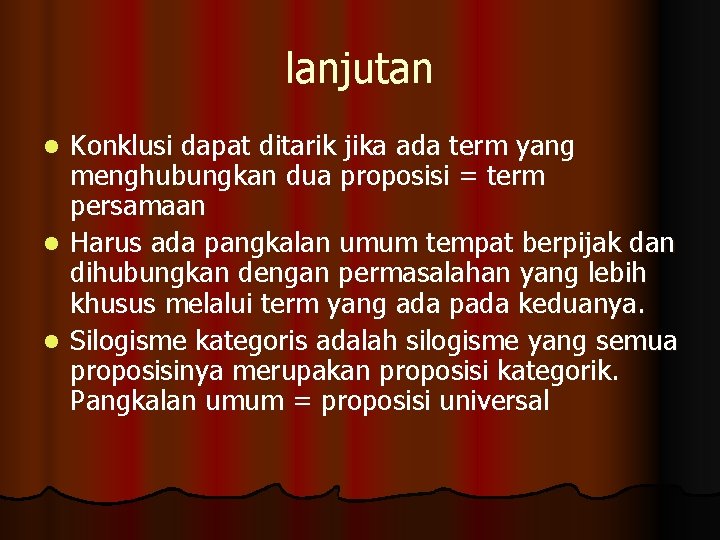 lanjutan

- Konklusi dapat ditarik jika ada term yang menghubungkan dua proposisi = term persamaan
- Harus ada pangkalan umum tempat berpijak dan dihubungkan dengan permasalahan yang lebih khusus melalui term yang ada pada keduanya.
- Silogisme kategoris adalah silogisme yang semua proposisinya merupakan proposisi kategorik. Pangkalan umum = proposisi universal